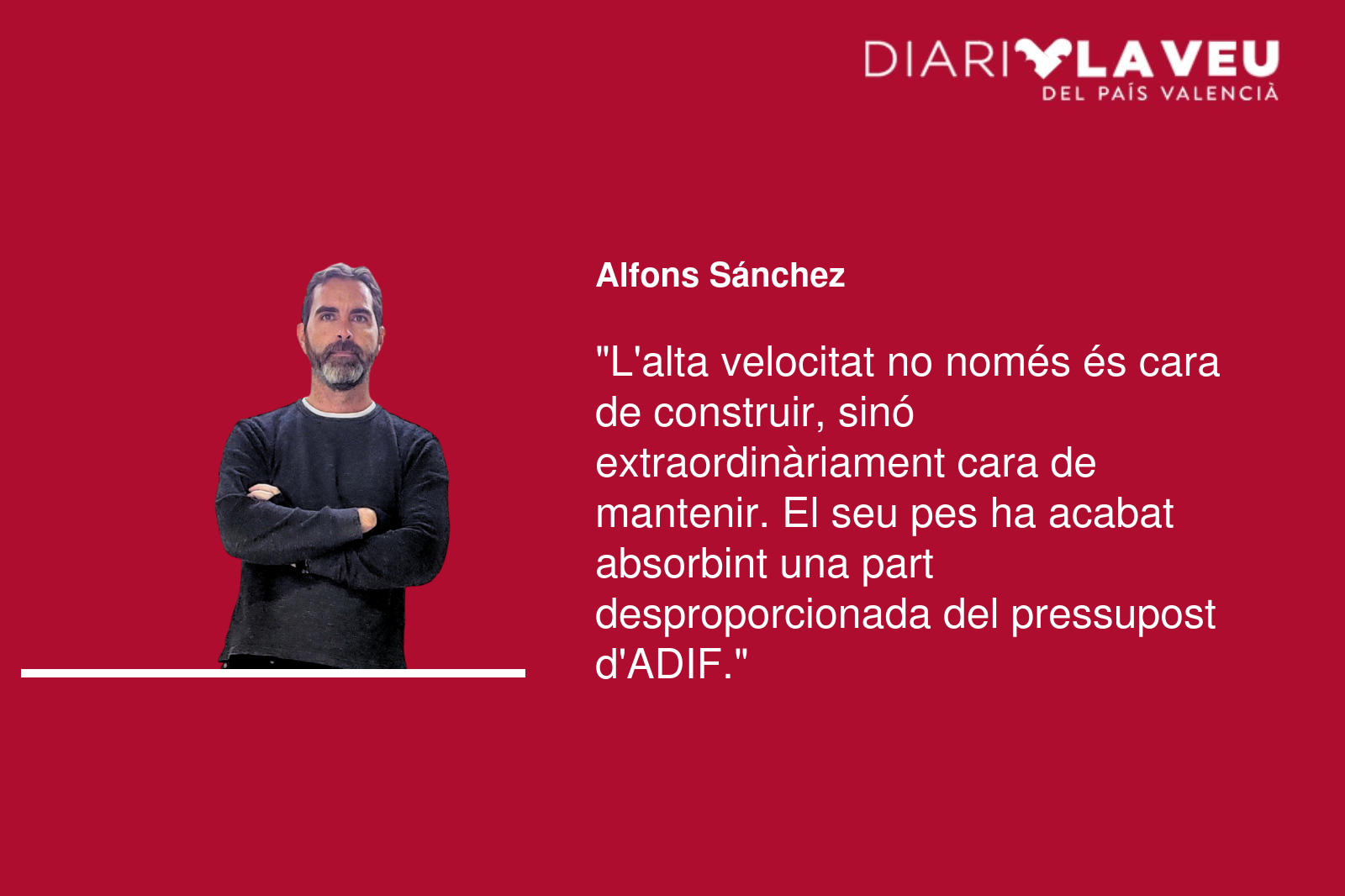 DIARI LA VEU
DEL PAÍS VALENCIÀ

Alfons Sánchez

"L'alta velocitat no només és cara de construir, sinó extraordinàriament cara de mantenir. El seu pes ha acabat absorbint una part desproporcionada del pressupost d'ADIF."